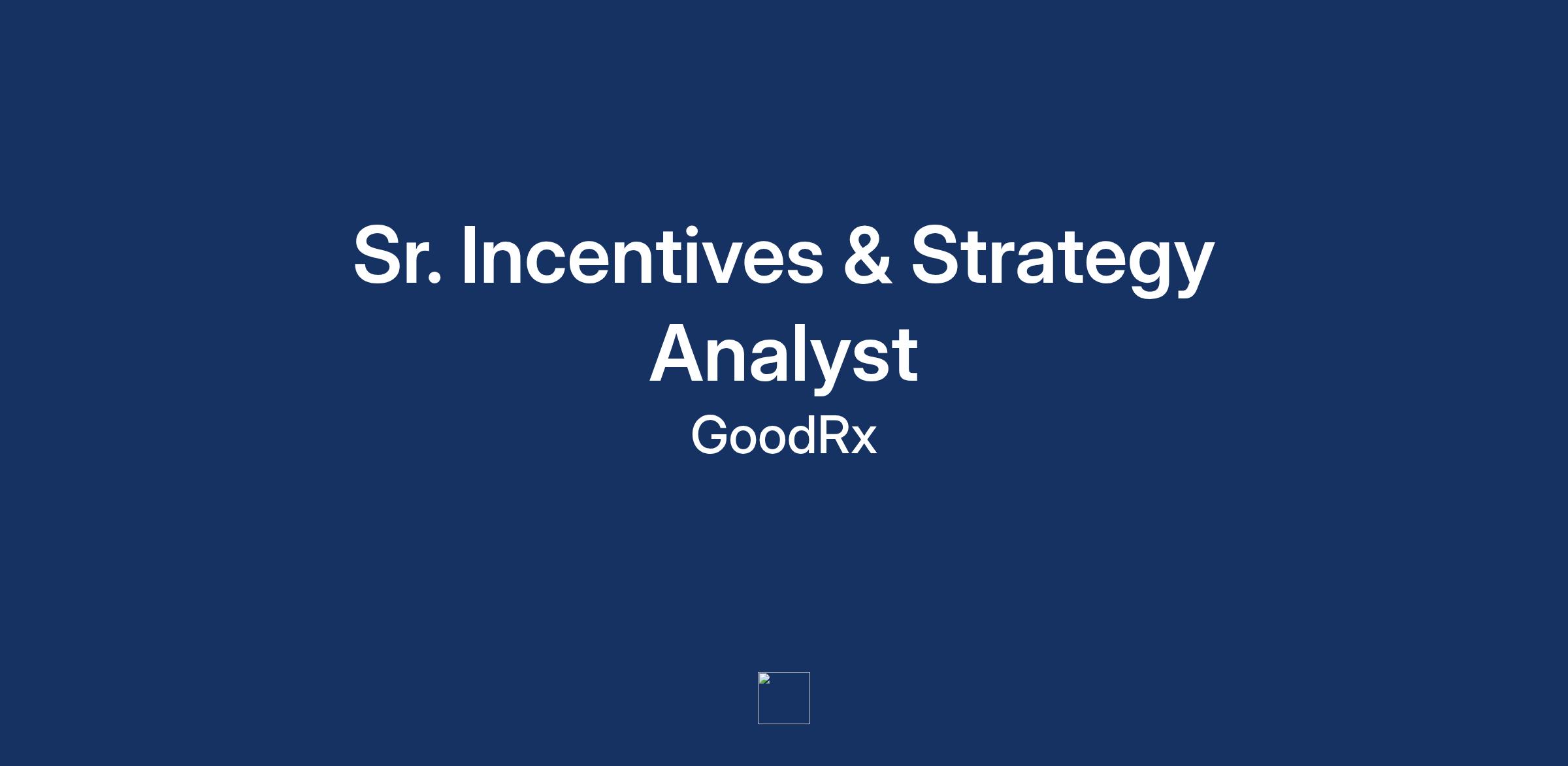 Sr. Incentives & Strategy Analyst

GoodRx